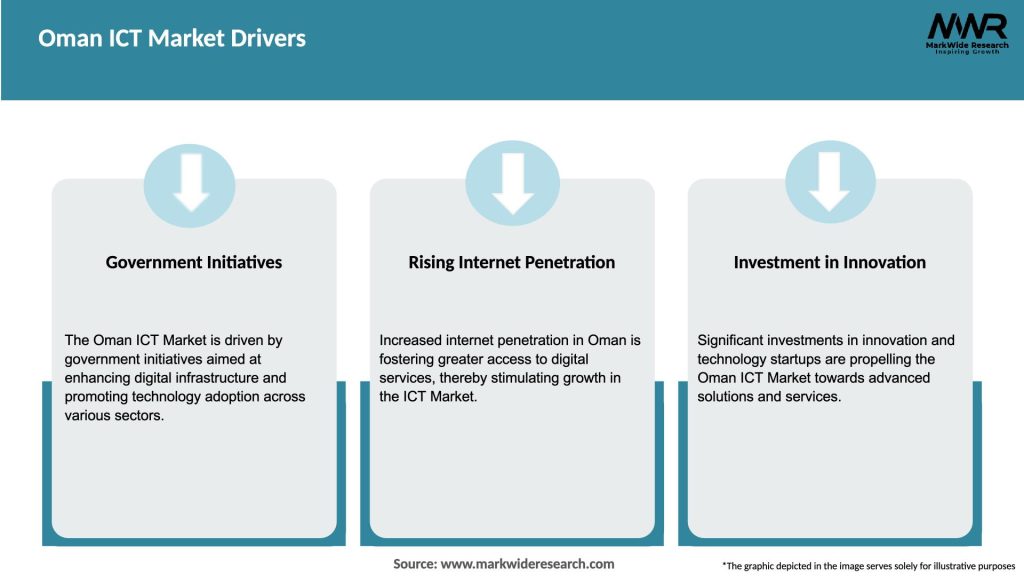 Oman ICT Market Drivers

MWR
MarkWide Research
Inspiring Growth

Government Initiatives

The Oman ICT Market is driven by government initiatives aimed at enhancing digital infrastructure and promoting technology adoption across various sectors.

Rising Internet Penetration

Increased internet penetration in Oman is fostering greater access to digital services, thereby stimulating growth in the ICT Market.

Investment in Innovation

Significant investments in innovation and technology startups are propelling the Oman ICT Market towards advanced solutions and services.

Source: www.markwideresearch.com

*The graphic depicted in the image serves solely for illustrative purposes